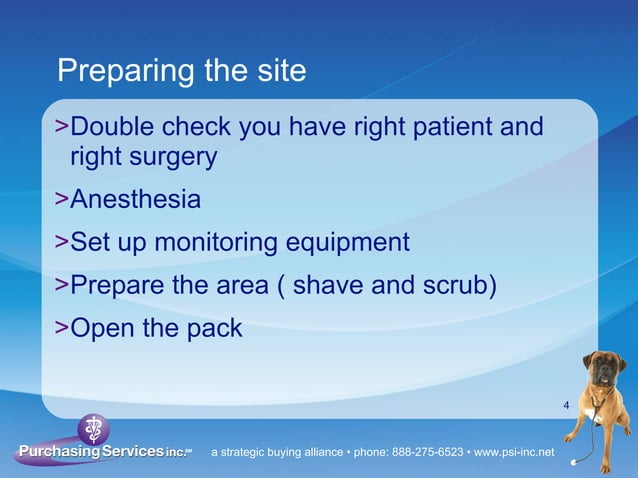 Preparing the site

>Double check you have right patient and right surgery

>Anesthesia

>Set up monitoring equipment

>Prepare the area ( shave and scrub)

>Open the pack

4

Purchasing Services inc.℠ a strategic buying alliance • phone: 888-275-6523 • www.psi-inc.net